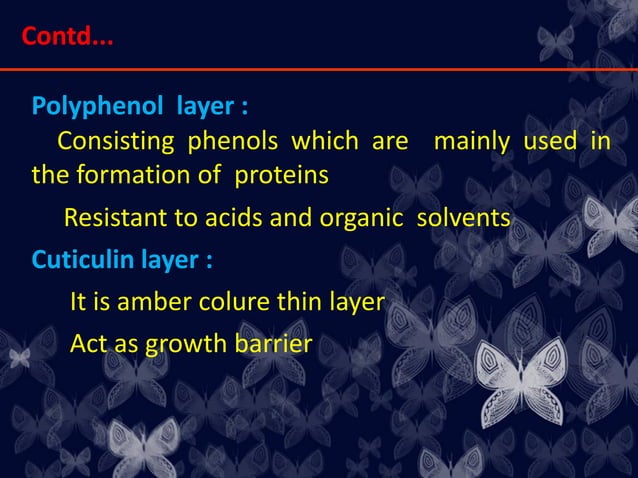 Contd...

Polyphenol layer :

Consisting phenols which are mainly used in the formation of proteins

Resistant to acids and organic solvents

Cuticulin layer :

It is amber colure thin layer

Act as growth barrier